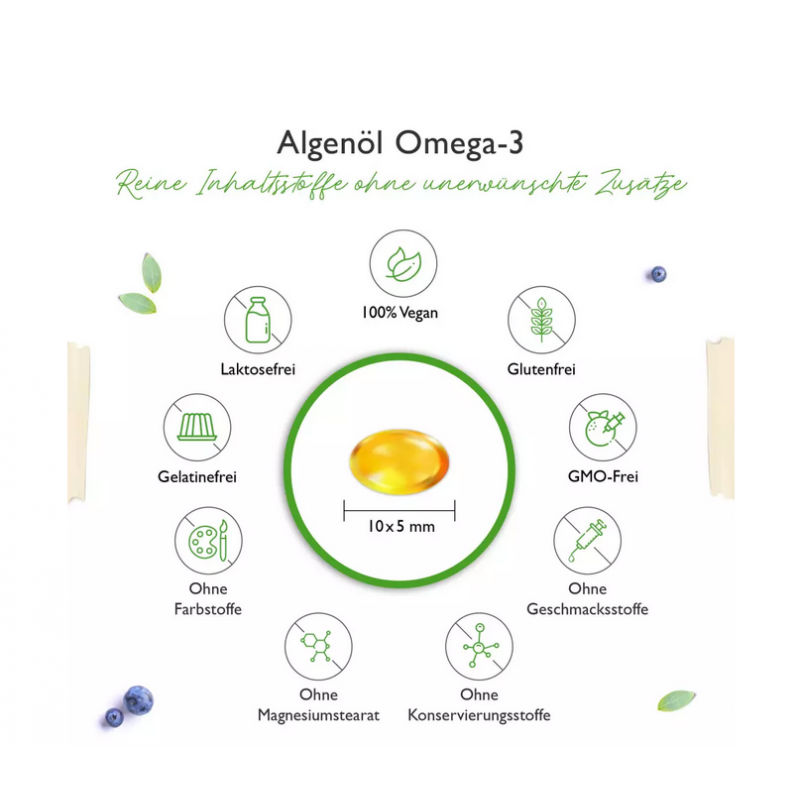 Algenöl Omega-3
Reine Inhaltsstoffe ohne unerwünschte Zusätze

100% Vegan

Laktosefrei

Glutenfrei

Gelatinefrei

GMO-Frei

10 x 5 mm

Ohne Farbstoffe

Ohne Geschmacksstoffe

Ohne Magnesiumstearat

Ohne Konservierungsstoffe